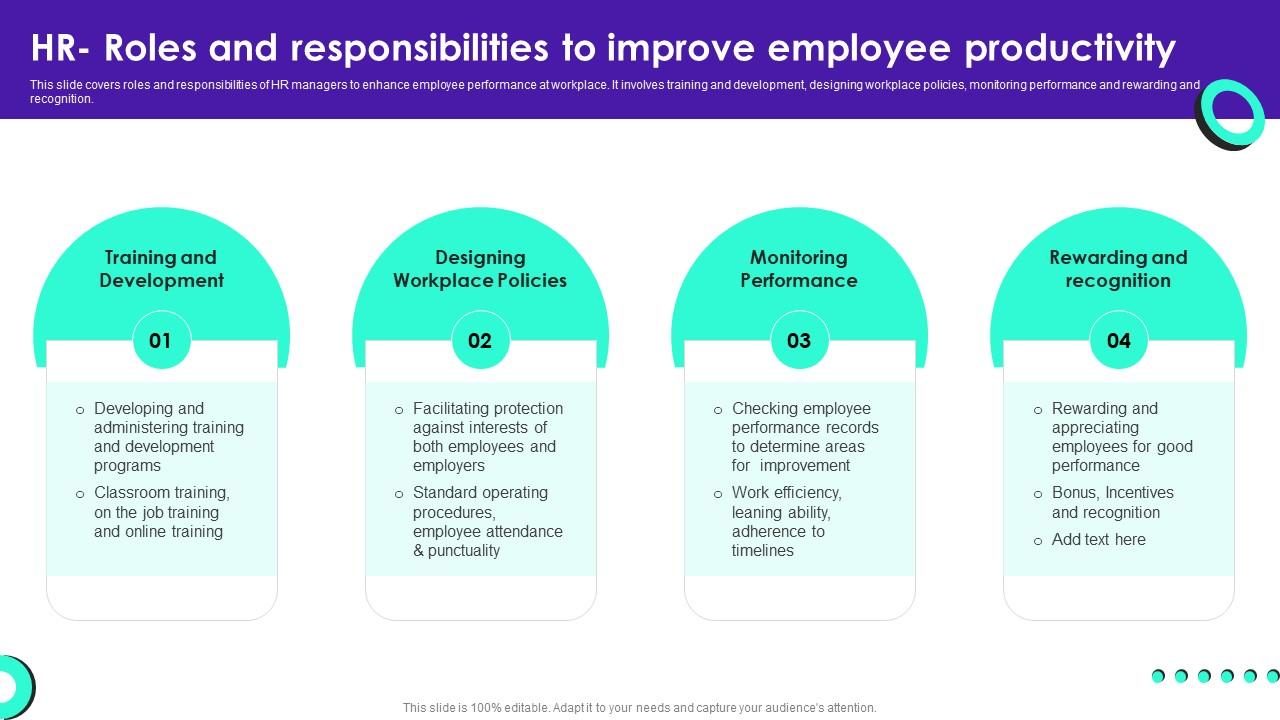 HR- Roles and responsibilities to improve employee productivity

This slide covers roles and responsibilities of HR managers to enhance employee performance at workplace. It involves training and development, designing workplace policies, monitoring performance and rewarding and recognition.

Training and Development

01

o Developing and administering training and development programs

o Classroom training, on the job training and online training

Designing Workplace Policies

02

o Facilitating protection against interests of both employees and employers

o Standard operating procedures, employee attendance & punctuality

Monitoring Performance

03

o Checking employee performance records to determine areas for improvement

o Work efficiency, leaning ability, adherence to timelines

Rewarding and recognition

04

o Rewarding and appreciating employees for good performance

o Bonus, Incentives and recognition

o Add text here

This slide is 100% editable. Adapt it to your needs and capture your audience's attention.